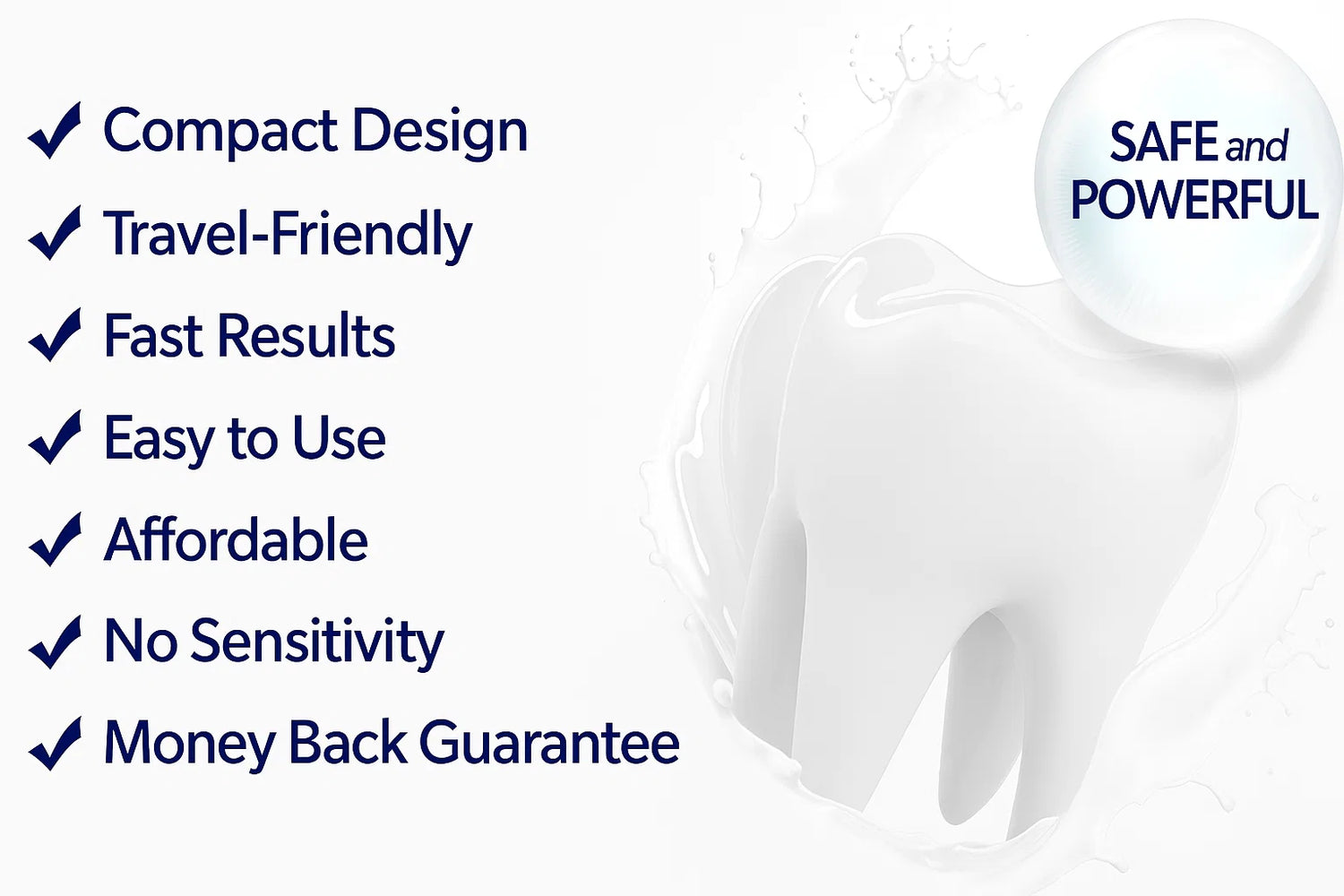 ✓ Compact Design
✓ Travel-Friendly
✓ Fast Results
✓ Easy to Use
✓ Affordable
✓ No Sensitivity
✓ Money Back Guarantee

SAFE and POWERFUL